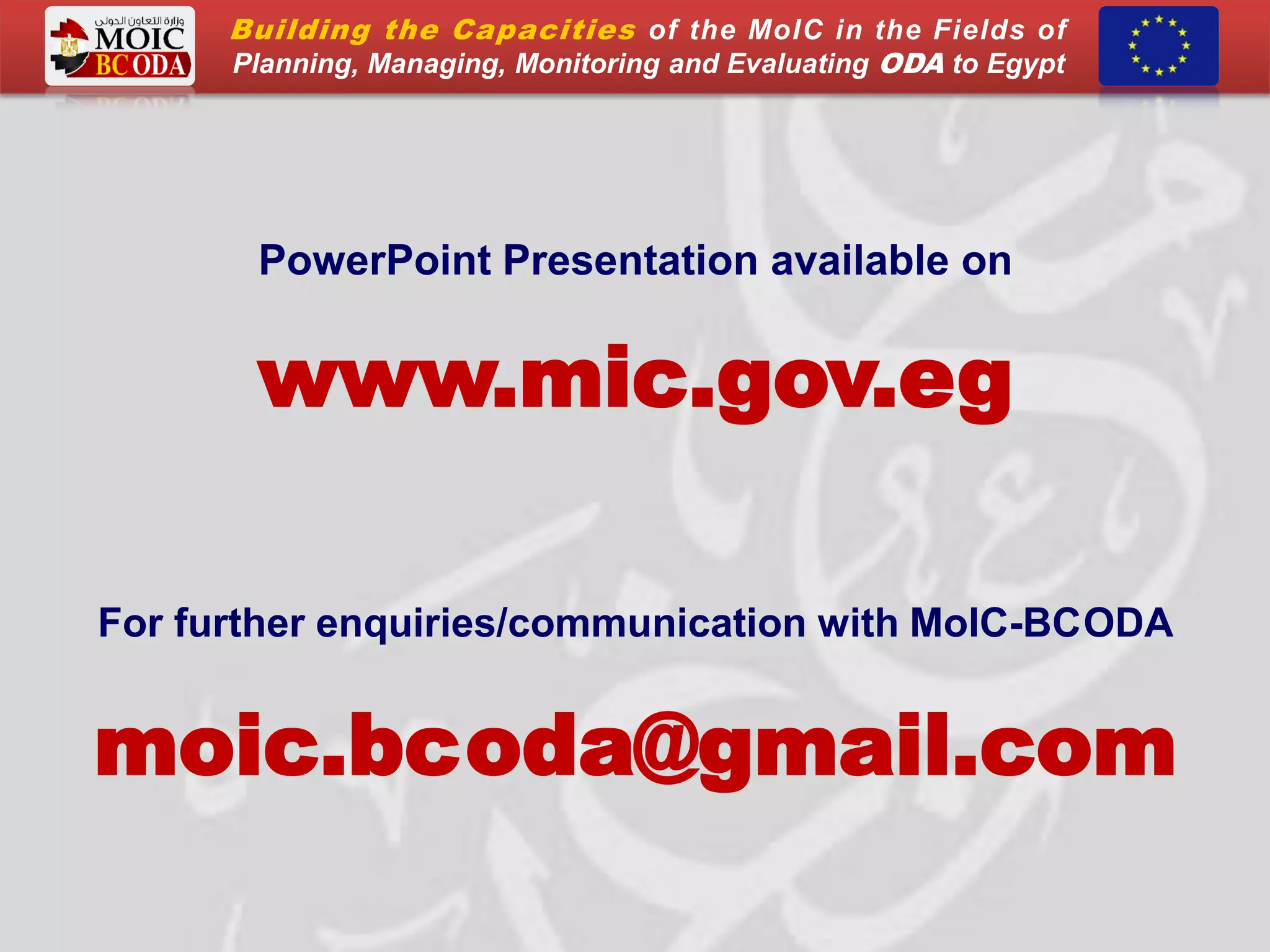 وزارة التعاون الدولى
MOIC
BCODA

Building the Capacities of the MoIC in the Fields of Planning, Managing, Monitoring and Evaluating ODA to Egypt

PowerPoint Presentation available on

www.mic.gov.eg

For further enquiries/communication with MoIC-BCODA

moic.bcoda@gmail.com